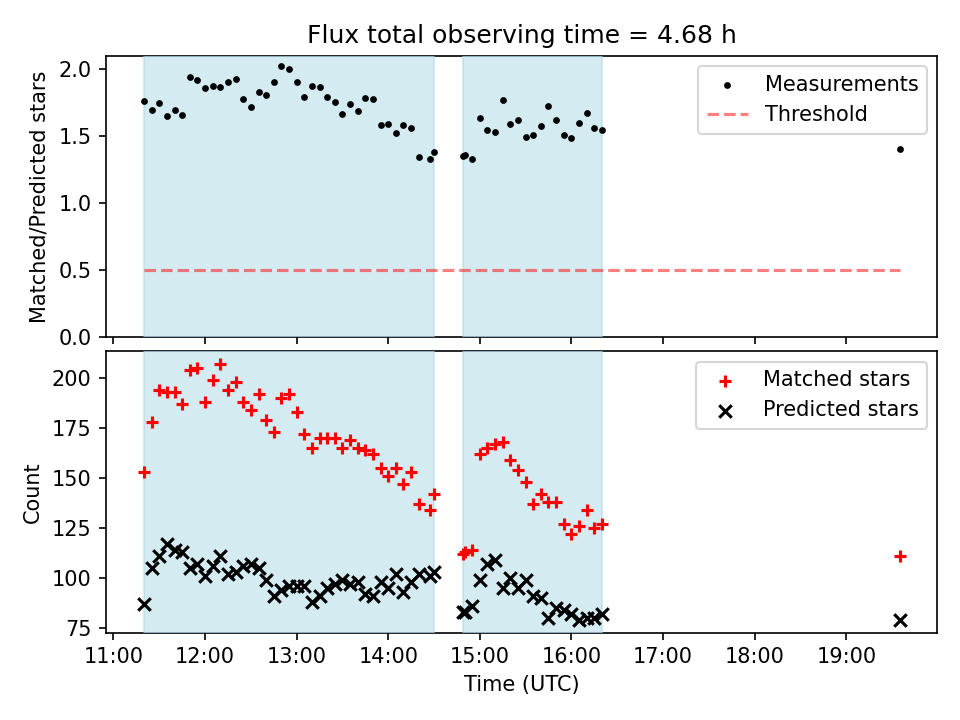 Flux total observing time = 4.68 h

Matched/Predicted stars

2.0
1.5
1.0
0.5
0.0

Measurements
Threshold

Count

200
175
150
125
100
75

Matched stars
Predicted stars

11:00 12:00 13:00 14:00 15:00 16:00 17:00 18:00 19:00

Time (UTC)